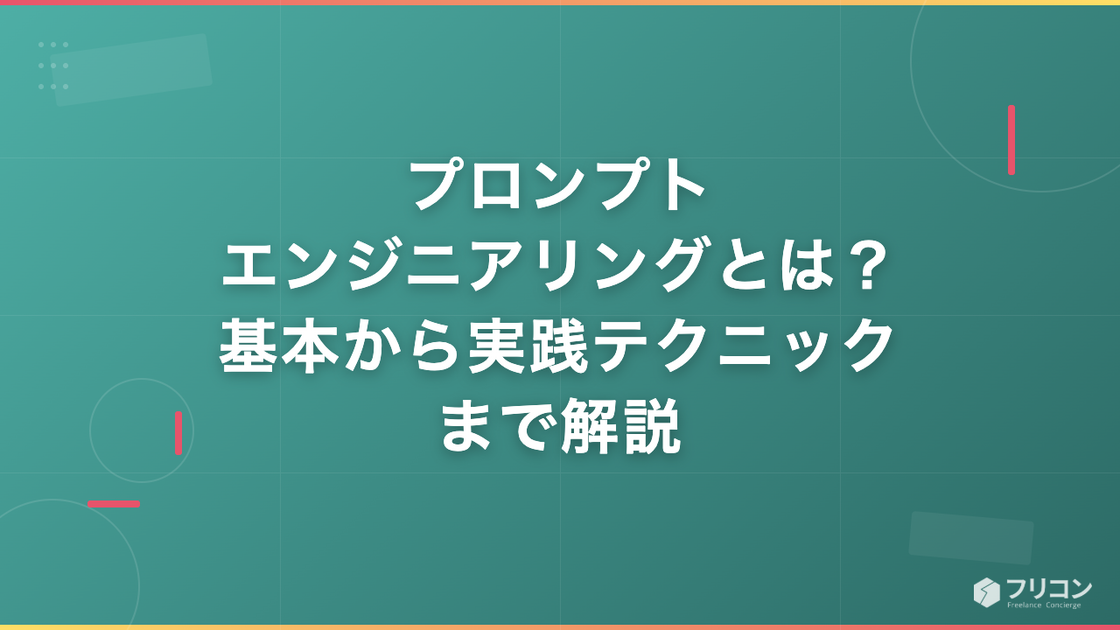 プロンプト
エンジニアリングとは？
基本から実践テクニック
まで解説

フリコン
Freelance Concierge